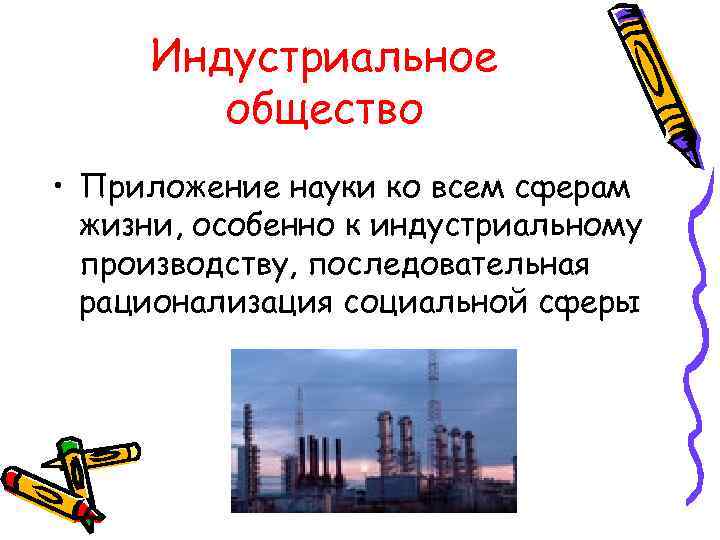 Индустриальное общество

• Приложение науки ко всем сферам жизни, особенно к индустриальному производству, последовательная рационализация социальной сферы